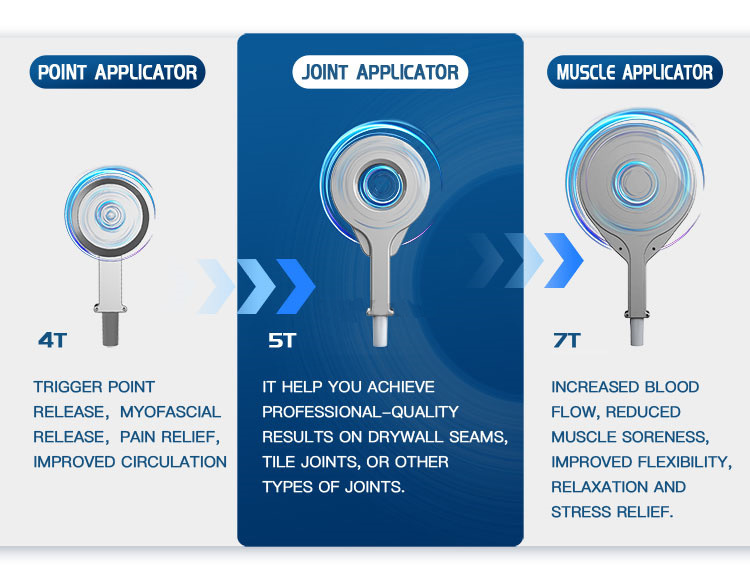 POINT APPLICATOR

4T

TRIGGER POINT RELEASE, MYOFASCIAL RELEASE, PAIN RELIEF, IMPROVED CIRCULATION

JOINT APPLICATOR

5T

IT HELP YOU ACHIEVE PROFESSIONAL-QUALITY RESULTS ON DRYWALL SEAMS, TILE JOINTS, OR OTHER TYPES OF JOINTS.

MUSCLE APPLICATOR

7T

INCREASED BLOOD FLOW, REDUCED MUSCLE SORENESS, IMPROVED FLEXIBILITY, RELAXATION AND STRESS RELIEF.